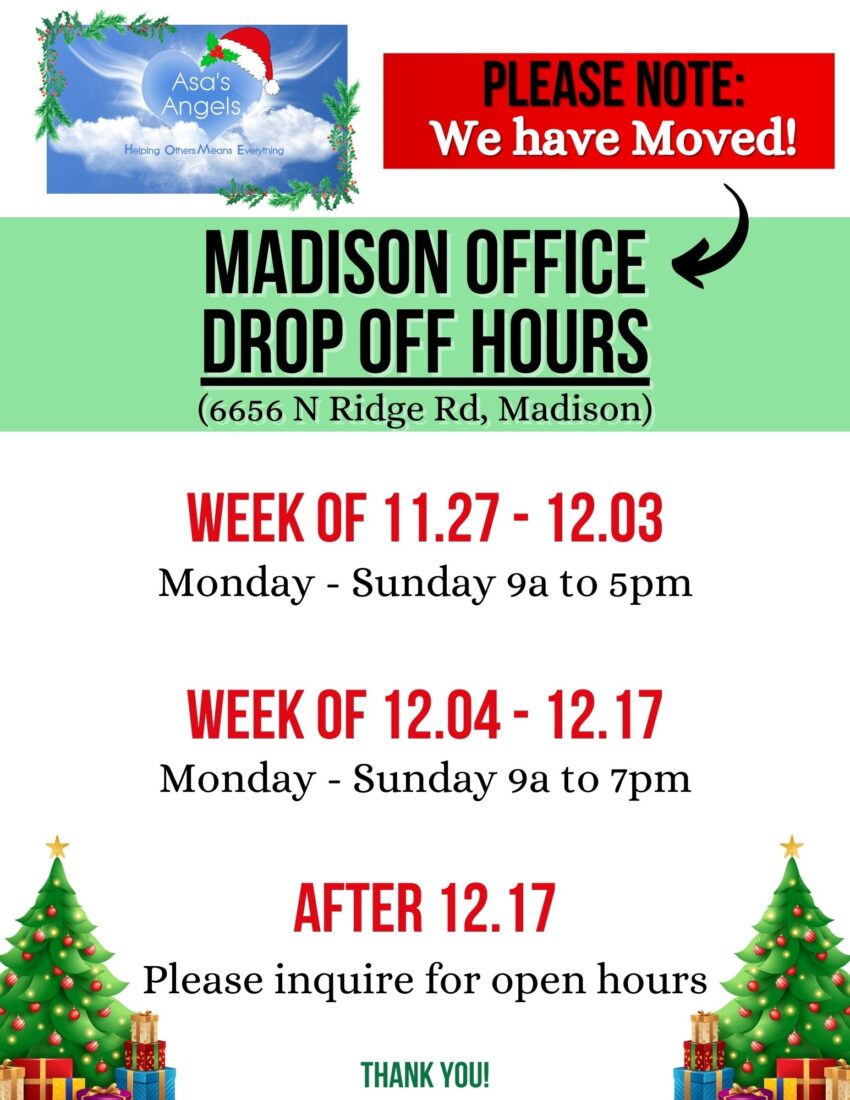 Asa's Angels
Helping Others Means Everything

PLEASE NOTE:
We have Moved!

MADISON OFFICE
DROP OFF HOURS
(6656 N Ridge Rd, Madison)

WEEK OF 11.27 - 12.03
Monday - Sunday 9a to 5pm

WEEK OF 12.04 - 12.17
Monday - Sunday 9a to 7pm

AFTER 12.17
Please inquire for open hours

THANK YOU!